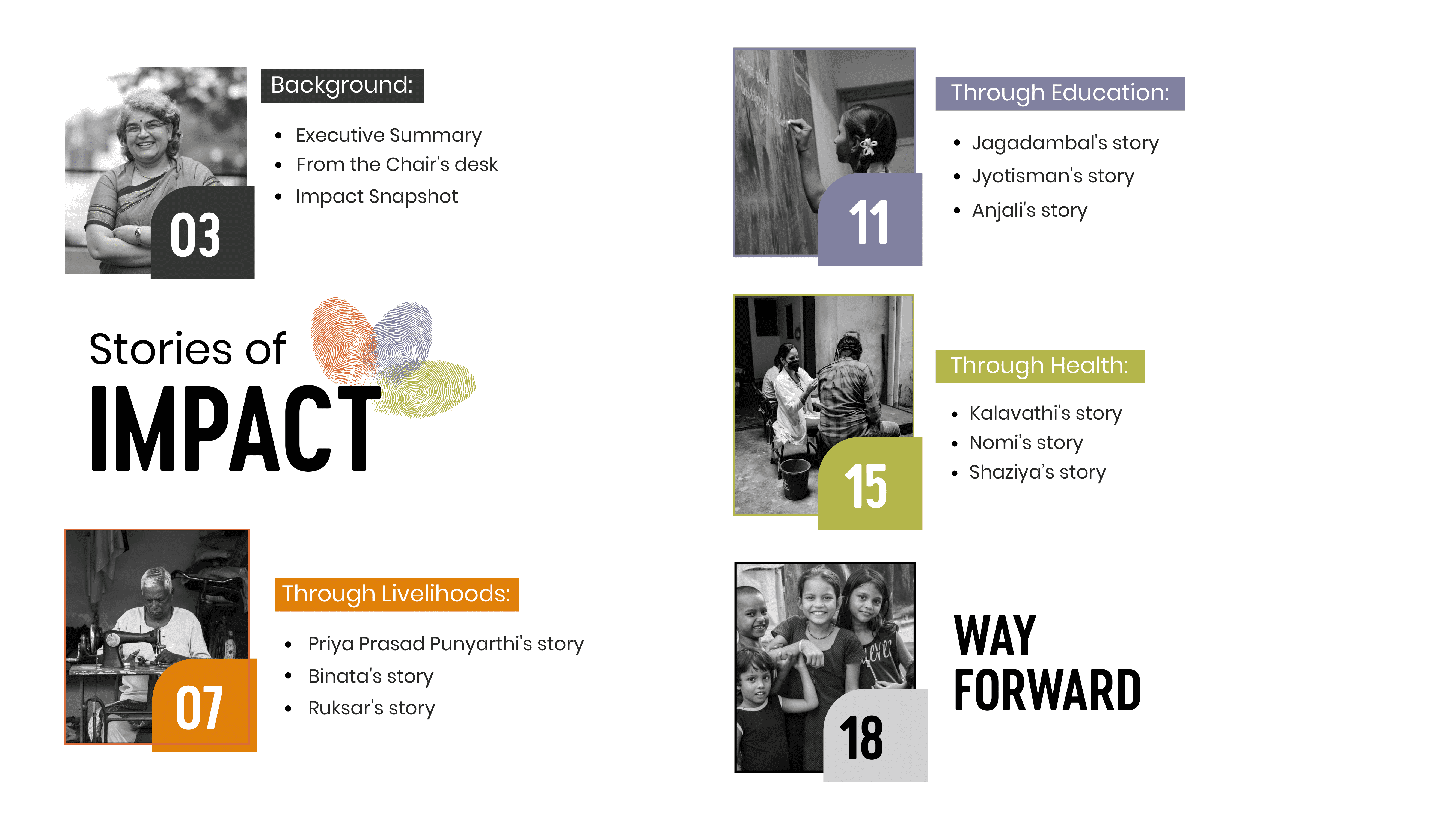 03

Background:

- Executive Summary
- From the Chair's desk
- Impact Snapshot

Stories of
IMPACT

07

Through Livelihoods:

- Priya Prasad Punyarthi's story
- Binata's story
- Ruksar's story

11

Through Education:

- Jagadambal's story
- Jyotisman's story
- Anjali's story

15

Through Health:

- Kalavathi's story
- Nomi's story
- Shaziya's story

18

WAY
FORWARD